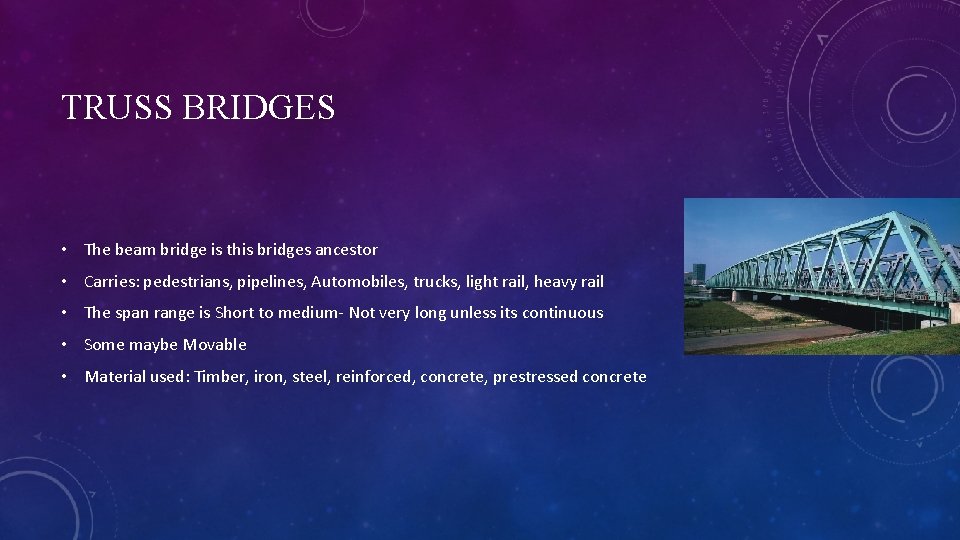 TRUSS BRIDGES

• The beam bridge is this bridges ancestor

• Carries: pedestrians, pipelines, Automobiles, trucks, light rail, heavy rail

• The span range is Short to medium- Not very long unless its continuous

• Some maybe Movable

• Material used: Timber, iron, steel, reinforced, concrete, prestressed concrete